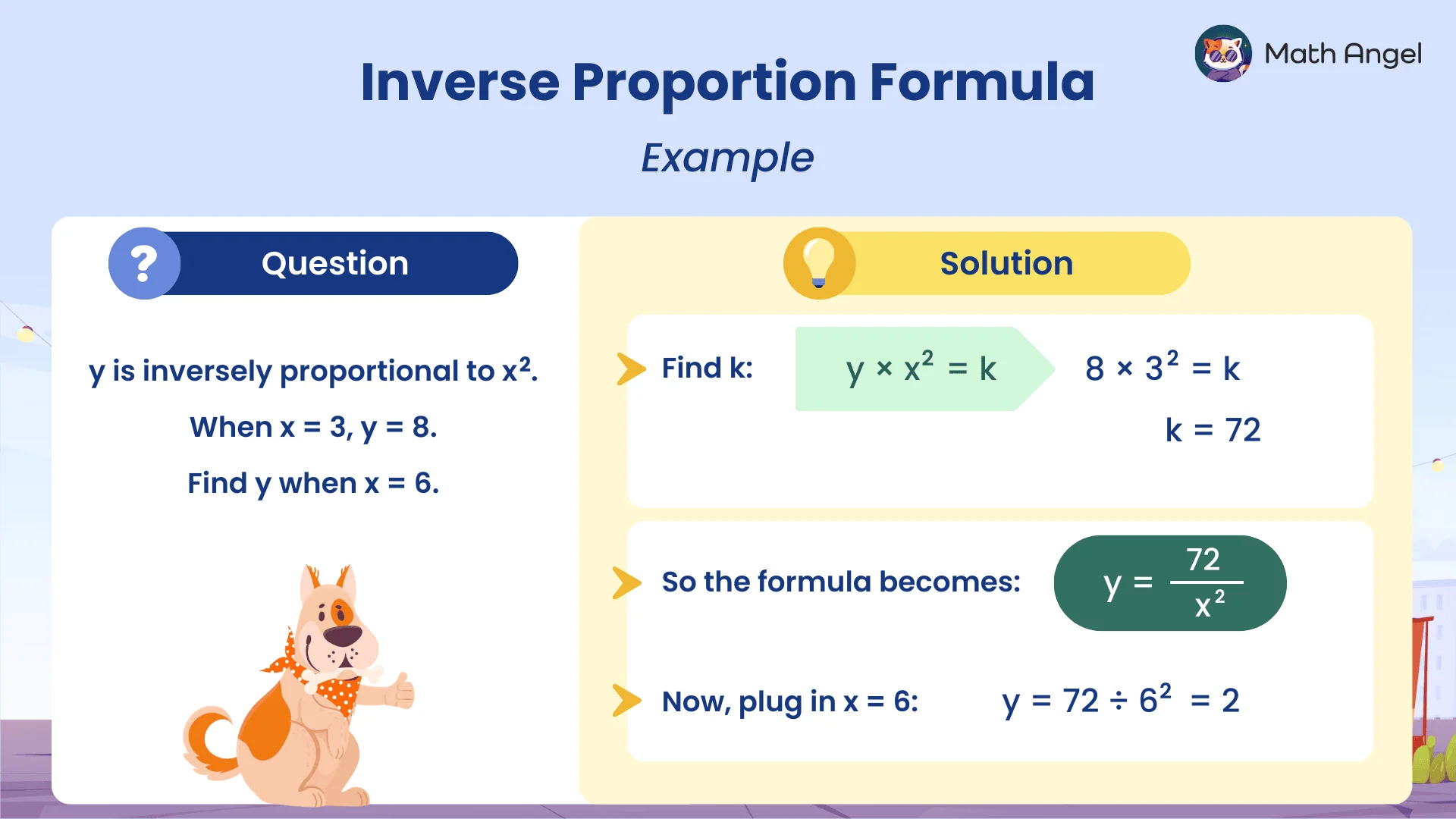 Inverse Proportion Formula

Math Angel

Example

? Question

y is inversely proportional to $x^2$.

When x = 3, y = 8.

Find y when x = 6.

Solution

Find k: $y \times x^2 = k$ $8 \times 3^2 = k$

$k = 72$

So the formula becomes: $y = \frac{72}{x^2}$

Now, plug in x = 6: $y = 72 \div 6^2 = 2$